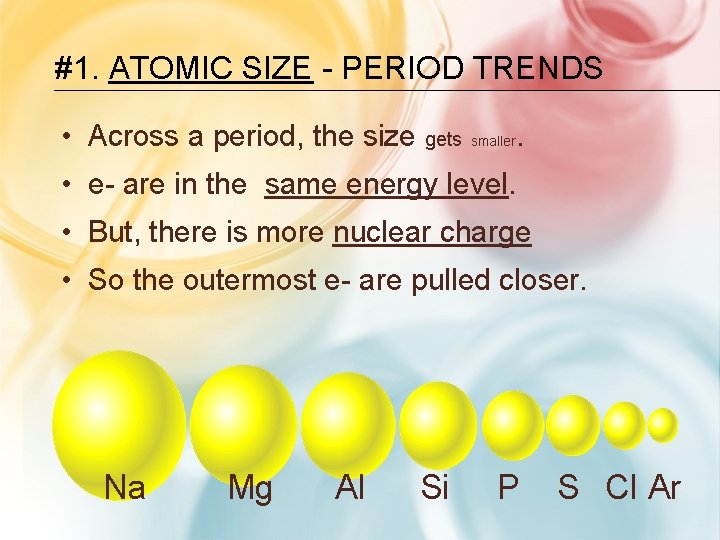 #1. ATOMIC SIZE - PERIOD TRENDS

• Across a period, the size gets smaller.
• e- are in the same energy level.
• But, there is more nuclear charge
• So the outermost e- are pulled closer.

Na Mg Al Si P S Cl Ar